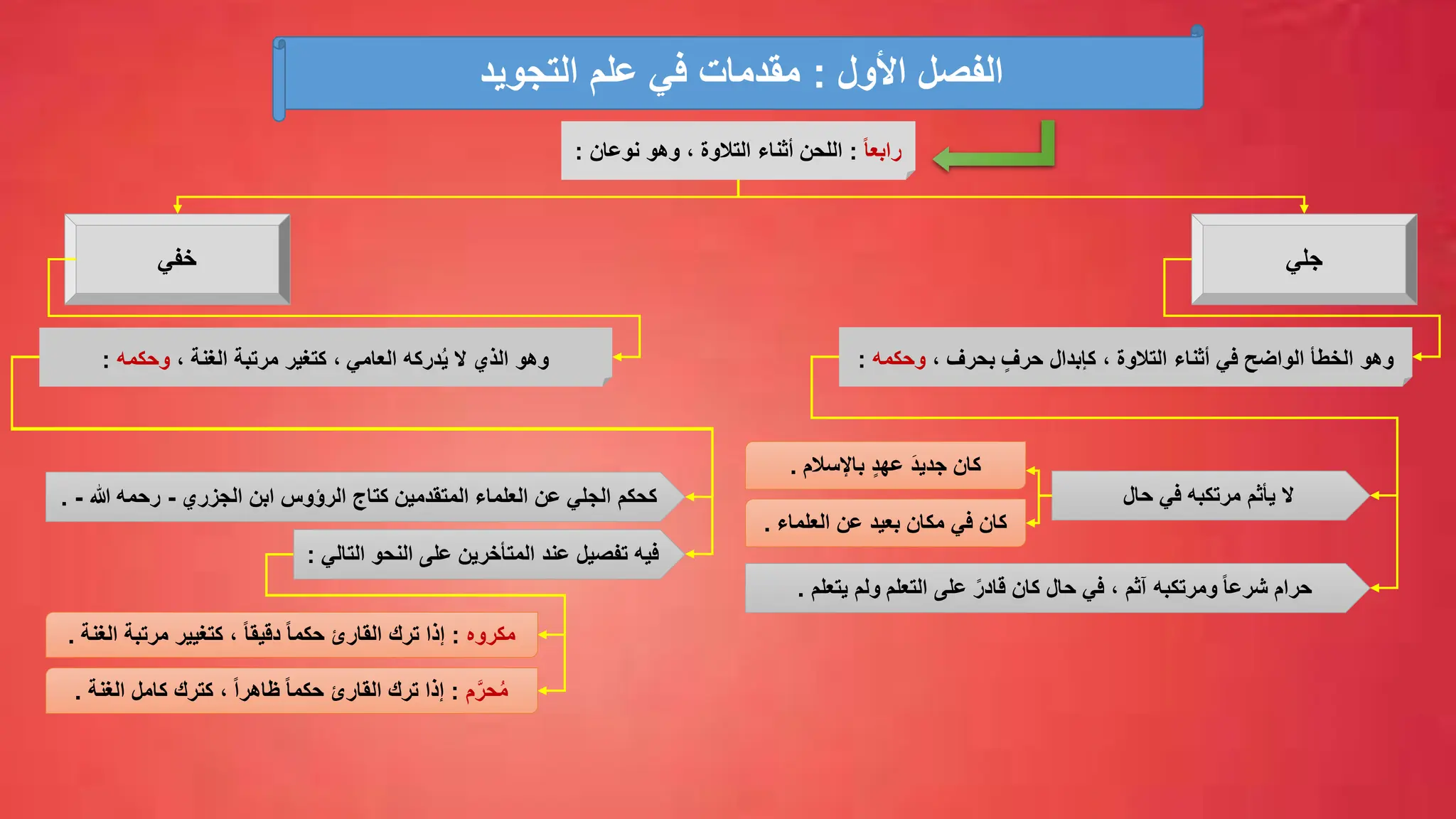 الفصل الأول : مقدمات في علم التجويد

رابعاً : اللحن أثناء التلاوة ، وهو نوعان :

جلي

وهو الخطأ الواضح في أثناء التلاوة ، كإبدال حرفٍ بحرف ، وحكمه :

لا يأثم مرتكبه في حال

كان جديدَ عهدٍ بالإسلام .

كان في مكان بعيد عن العلماء .

حرام شرعاً ومرتكبه آثم ، في حال كان قادرً على التعلم ولم يتعلم .

خفي

وهو الذي لا يُدركه العامي ، كتغير مرتبة الغنة ، وحكمه :

كحكم الجلي عن العلماء المتقدمين كتاج الرؤوس ابن الجزري - رحمه الله - .

فيه تفصيل عند المتأخرين على النحو التالي :

مكروه : إذا ترك القارئ حكماً دقيقاً ، كتغيير مرتبة الغنة .

مُحرَّم : إذا ترك القارئ حكماً ظاهراً ، كترك كامل الغنة .